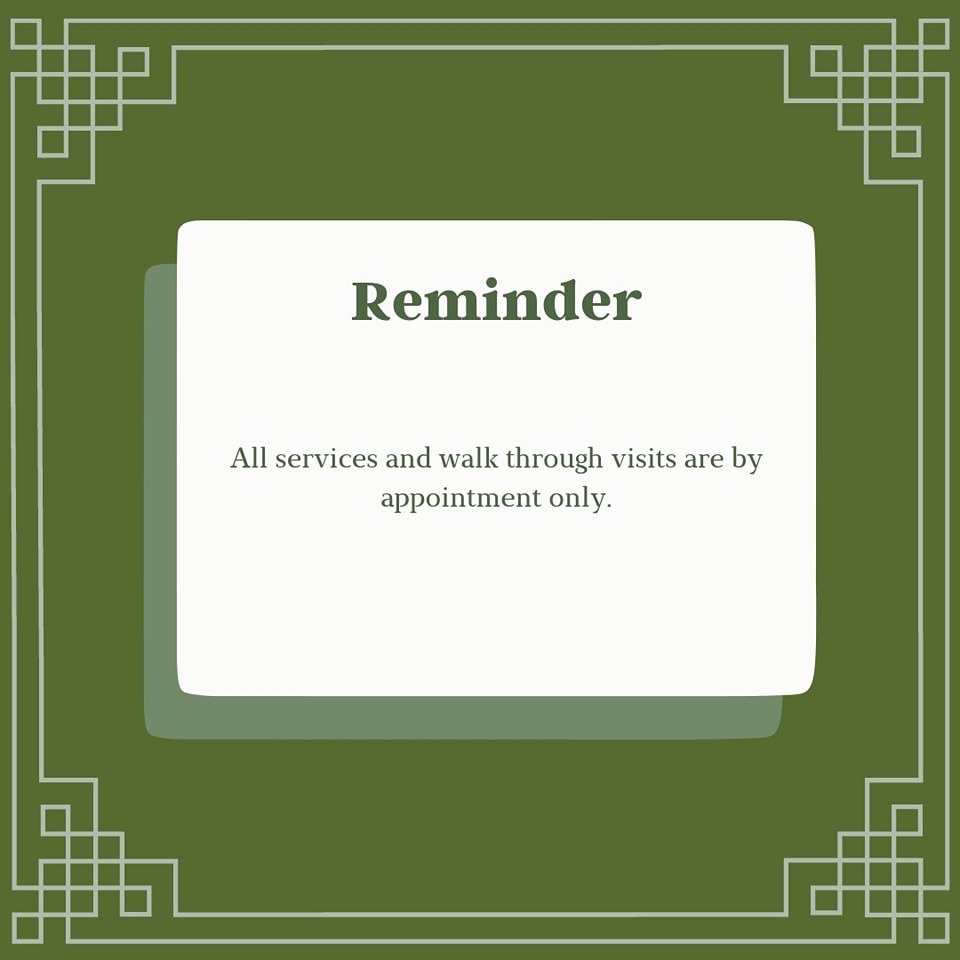 Reminder

All services and walk through visits are by appointment only.